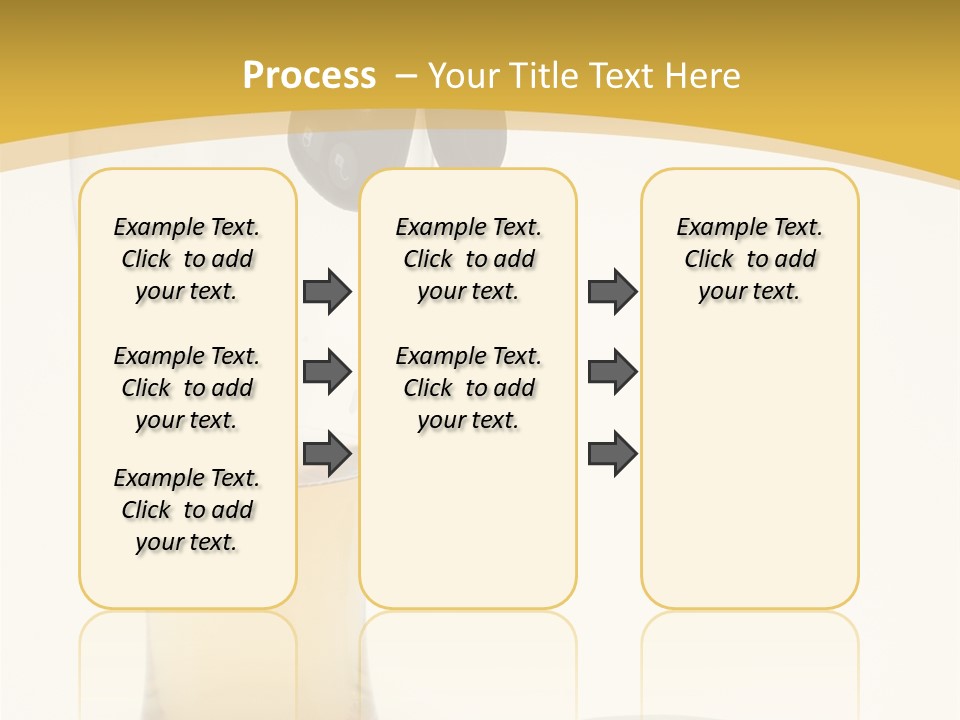 Process – Your Title Text Here

Example Text. Click to add your text.

Example Text. Click to add your text.

Example Text. Click to add your text.

Example Text. Click to add your text.

Example Text. Click to add your text.

Example Text. Click to add your text.